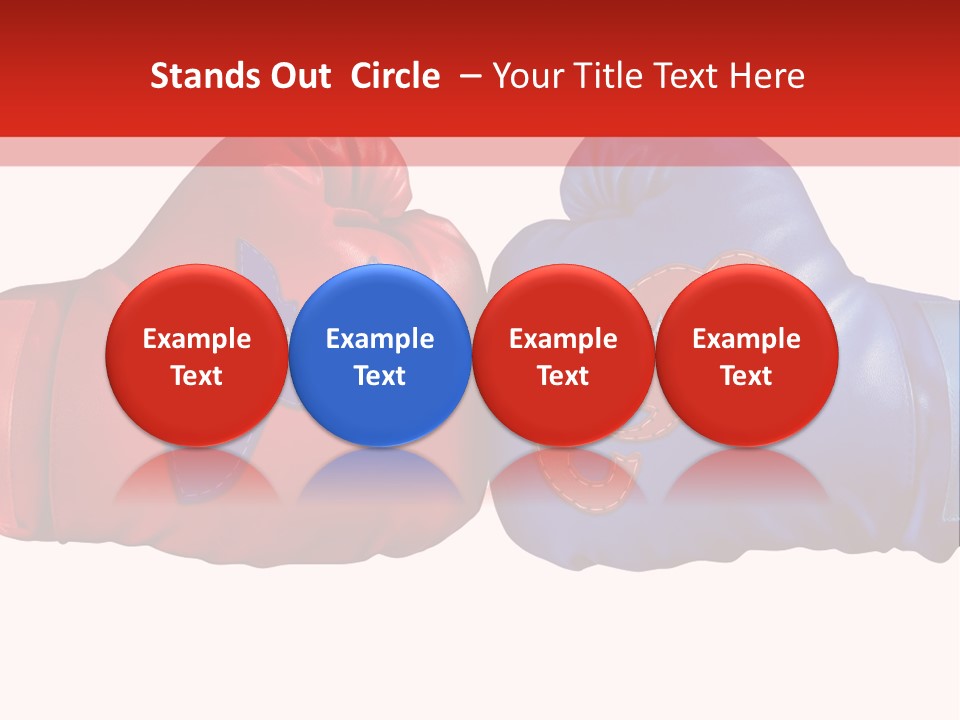 Stands Out Circle – Your Title Text Here

Example Text

Example Text

Example Text

Example Text